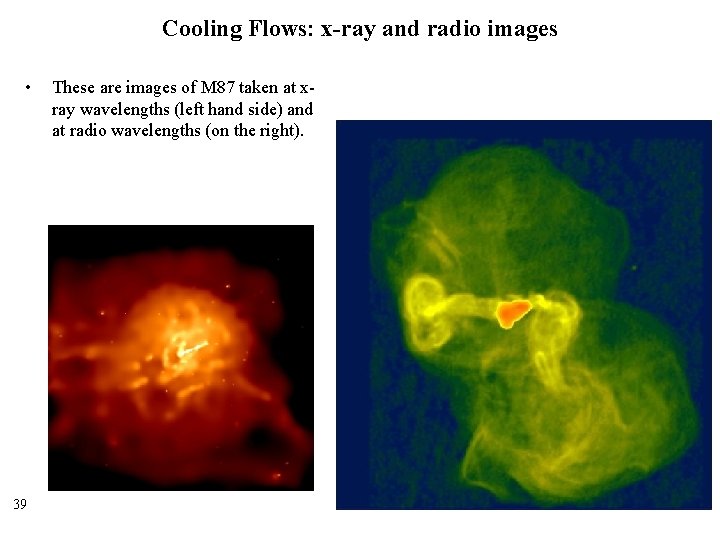 Cooling Flows: x-ray and radio images

• These are images of M87 taken at x-ray wavelengths (left hand side) and at radio wavelengths (on the right).

39